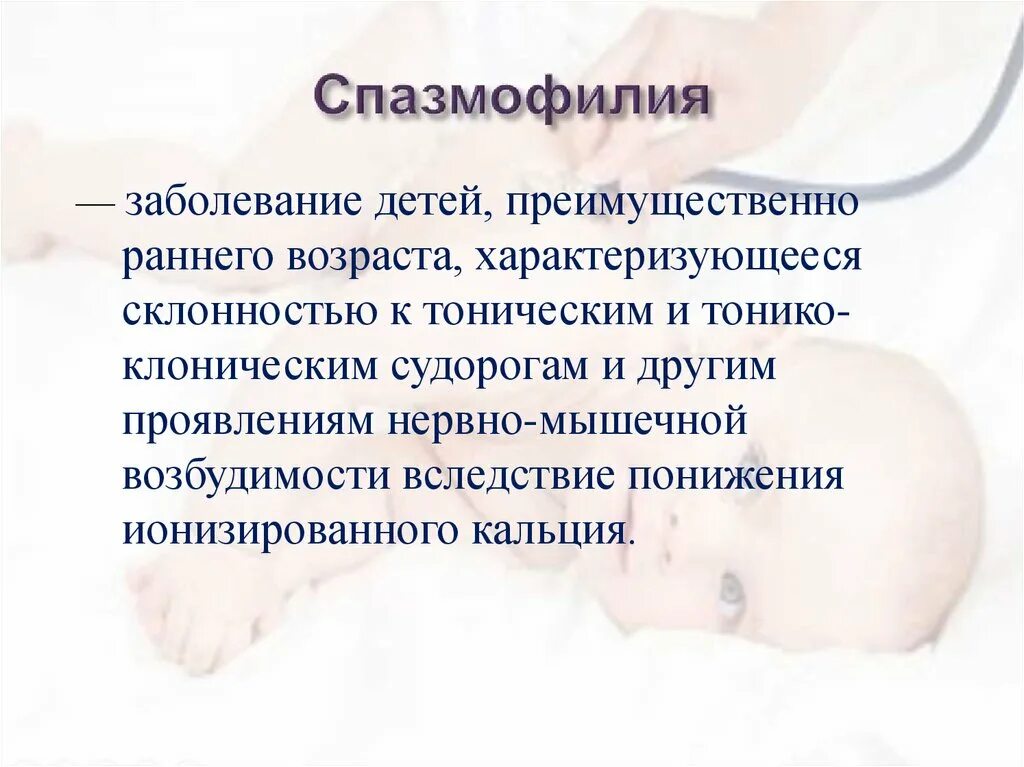 Спазмофилия

— заболевание детей, преимущественно раннего возраста, характеризующееся склонностью к тоническим и тонико-клоническим судорогам и другим проявлениям нервно-мышечной возбудимости вследствие понижения ионизированного кальция.